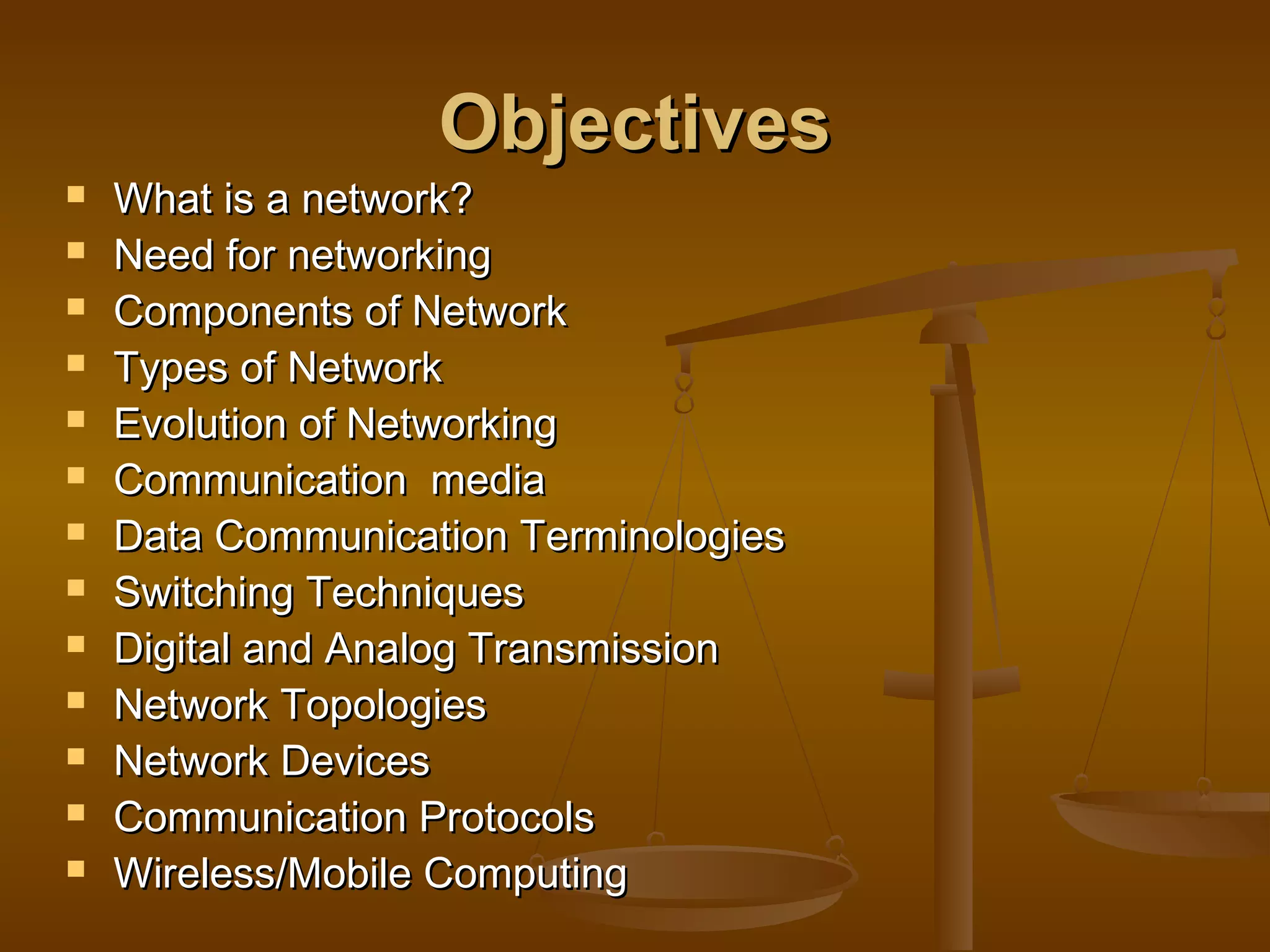 Objectives

- What is a network?
- Need for networking
- Components of Network
- Types of Network
- Evolution of Networking
- Communication  media
- Data Communication Terminologies
- Switching Techniques
- Digital and Analog Transmission
- Network Topologies
- Network Devices
- Communication Protocols
- Wireless/Mobile Computing